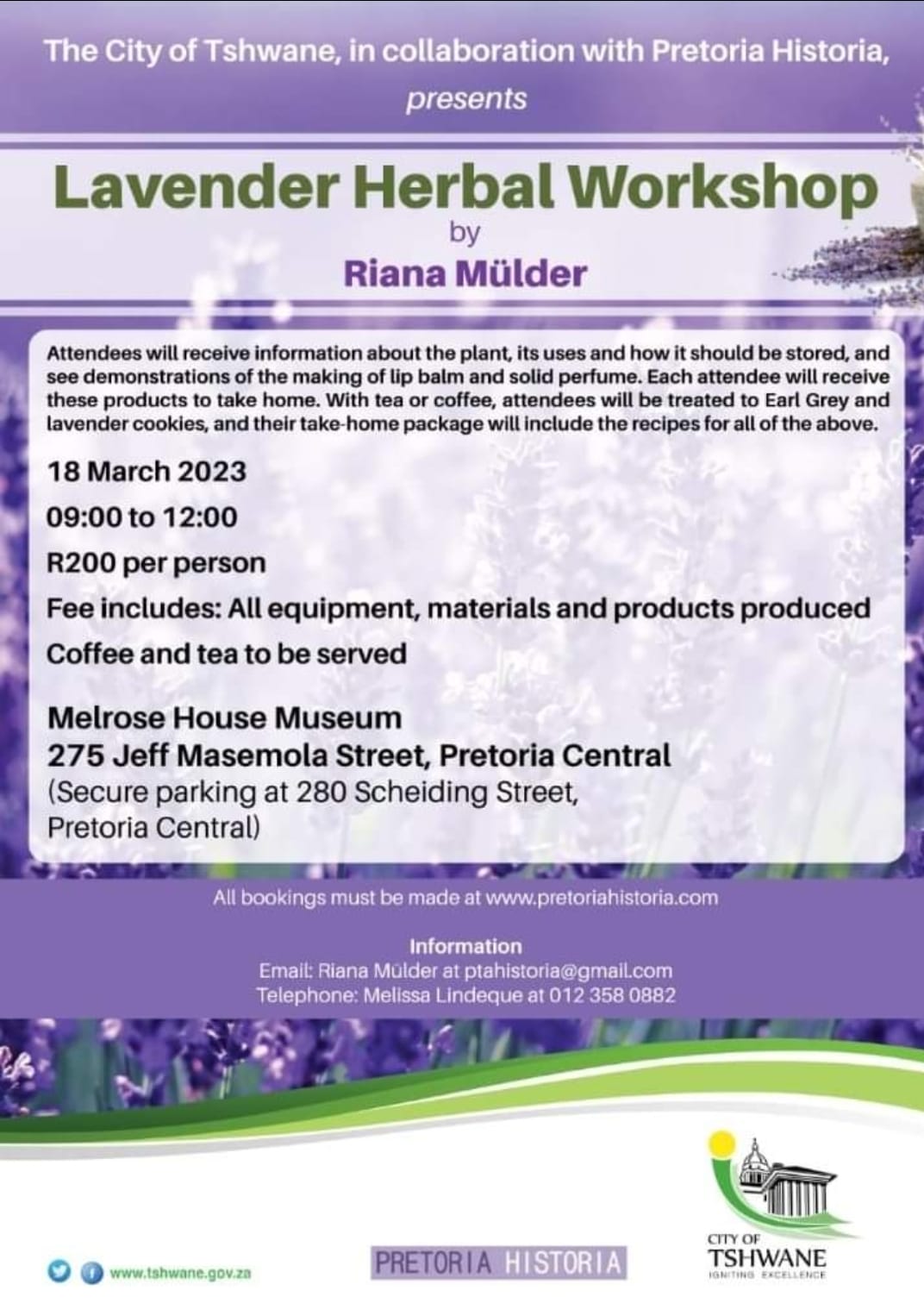 The City of Tshwane, in collaboration with Pretoria Historia, presents

Lavender Herbal Workshop
by
Riana Mülder

Attendees will receive information about the plant, its uses and how it should be stored, and see demonstrations of the making of lip balm and solid perfume. Each attendee will receive these products to take home. With tea or coffee, attendees will be treated to Earl Grey and lavender cookies, and their take-home package will include the recipes for all of the above.

18 March 2023
09:00 to 12:00
R200 per person
Fee includes: All equipment, materials and products produced
Coffee and tea to be served

Melrose House Museum
275 Jeff Masemola Street, Pretoria Central
(Secure parking at 280 Scheiding Street, Pretoria Central)

All bookings must be made at www.pretoriahistoria.com

Information
Email: Riana Mülder at ptahistoria@gmail.com
Telephone: Melissa Lindeque at 012 358 0882

www.tshwane.gov.za

PRETORIA HISTORIA

CITY OF TSHWANE
IGNITING EXCELLENCE